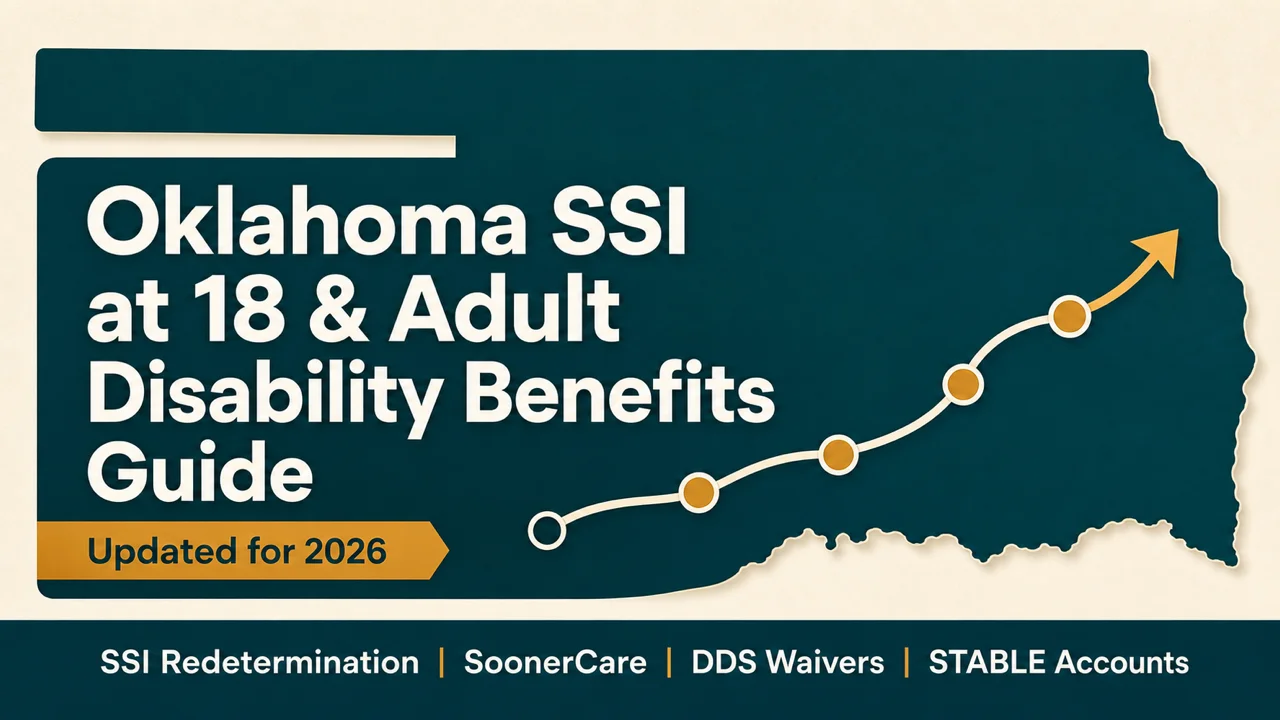 Oklahoma SSI at 18 & Adult Disability Benefits Guide

Updated for 2026

SSI Redetermination | SoonerCare | DDS Waivers | STABLE Accounts